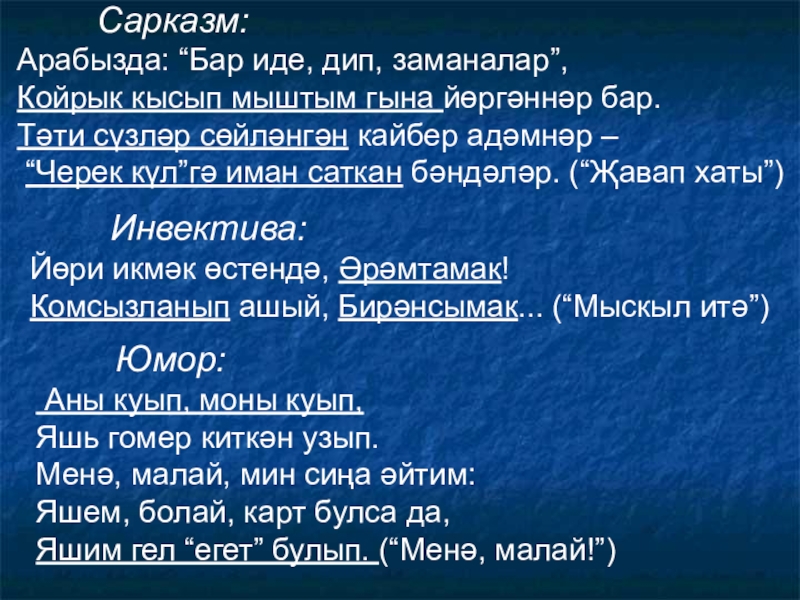 Сарказм:

Арабызда: “Бар иде, дип, заманалар”,
Койрык кысып мыштым гына йөргәннәр бар.
Тәти сүзләр сөйләнгән кайбер адәмнәр –
“Черек күл”гә иман саткан бәндәләр. (“Җавап хаты”)

Инвектива:

Йөри икмәк өстендә, Әрәмтамак!
Комсызланып ашый, Бирәнсымак... (“Мыскыл итә”)

Юмор:

Аны куып, моны куып,
Яшь гомер киткән узып.
Менә, малай, мин сиңа әйтим:
Яшем, болай, карт булса да,
Яшим гел “егет” булып. (“Менә, малай!”)